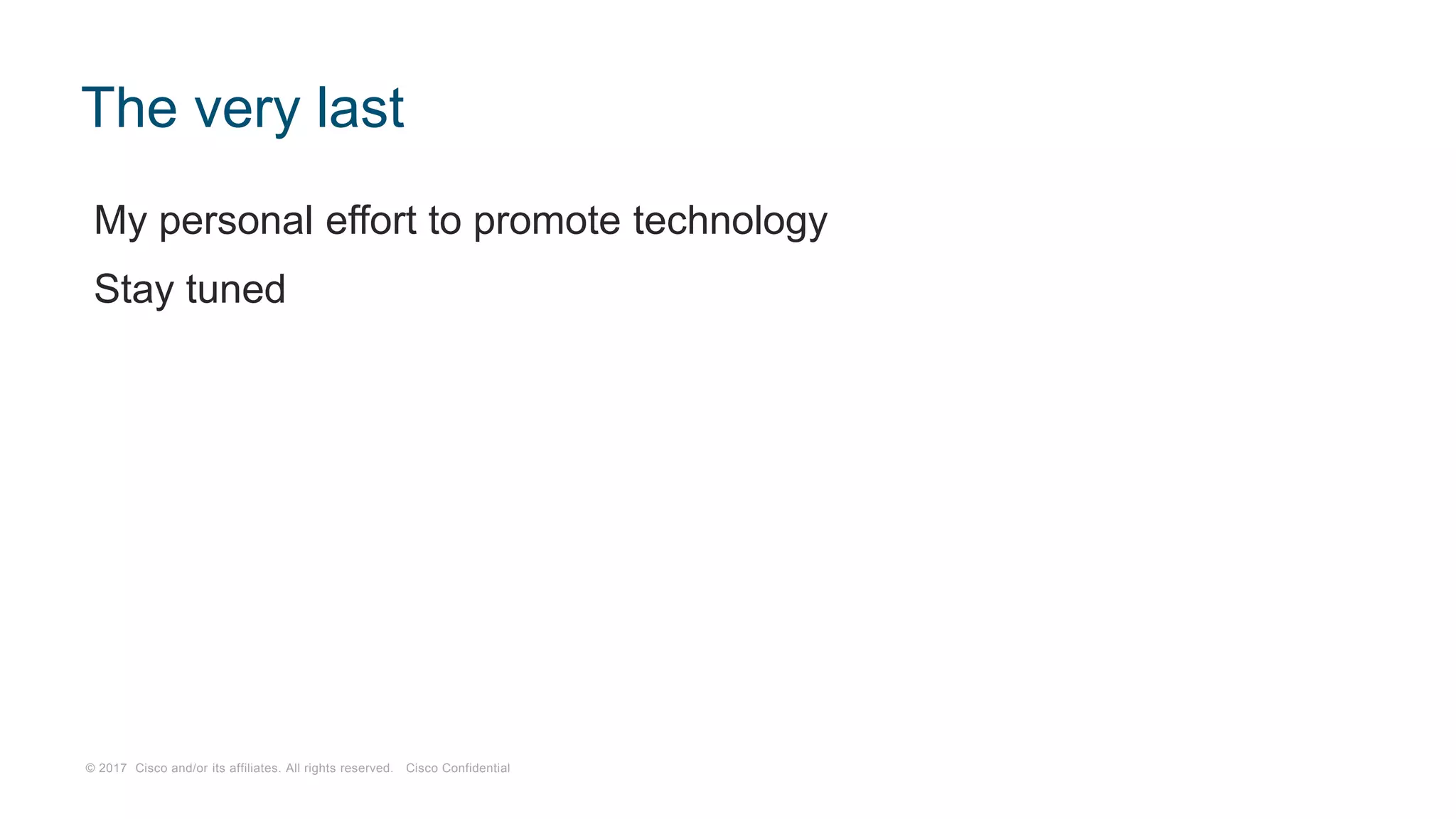 The very last

My personal effort to promote technology

Stay tuned

© 2017 Cisco and/or its affiliates. All rights reserved. Cisco Confidential